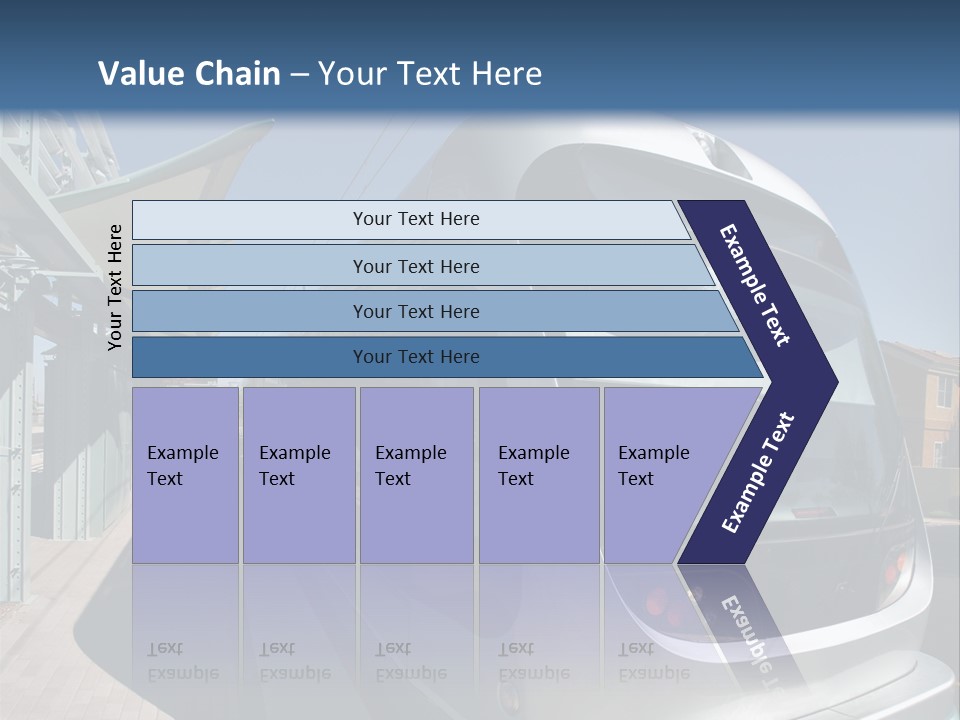 Value Chain – Your Text Here

Your Text Here

Your Text Here

Your Text Here

Your Text Here

Your Text Here

Example Text

Example Text

Example Text

Example Text

Example Text

Example Text

Example Text